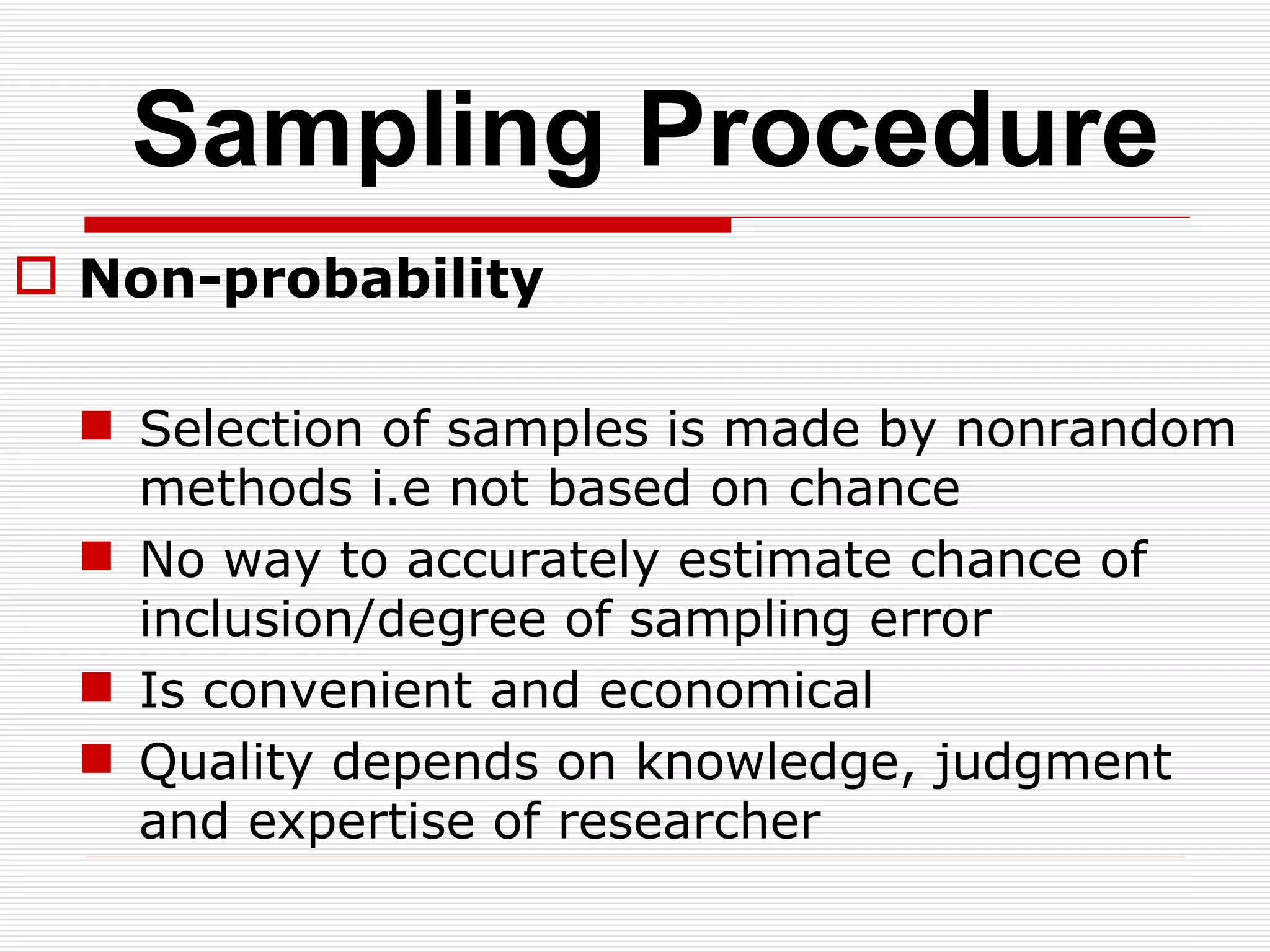 Sampling Procedure

Non-probability

Selection of samples is made by nonrandom methods i.e not based on chance

No way to accurately estimate chance of inclusion/degree of sampling error

Is convenient and economical

Quality depends on knowledge, judgment and expertise of researcher